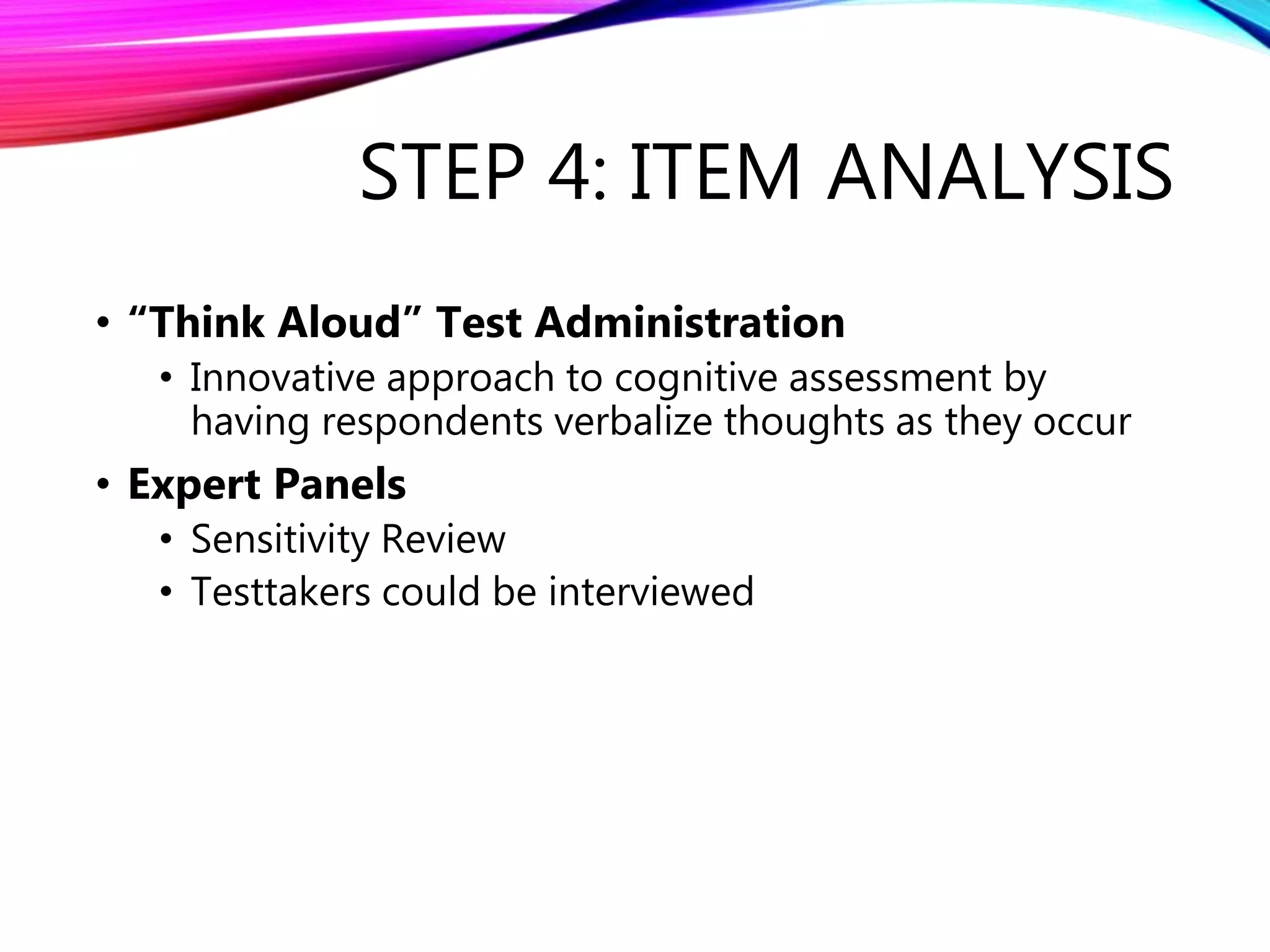 STEP 4: ITEM ANALYSIS

• “Think Aloud” Test Administration
  • Innovative approach to cognitive assessment by having respondents verbalize thoughts as they occur
• Expert Panels
  • Sensitivity Review
  • Testtakers could be interviewed